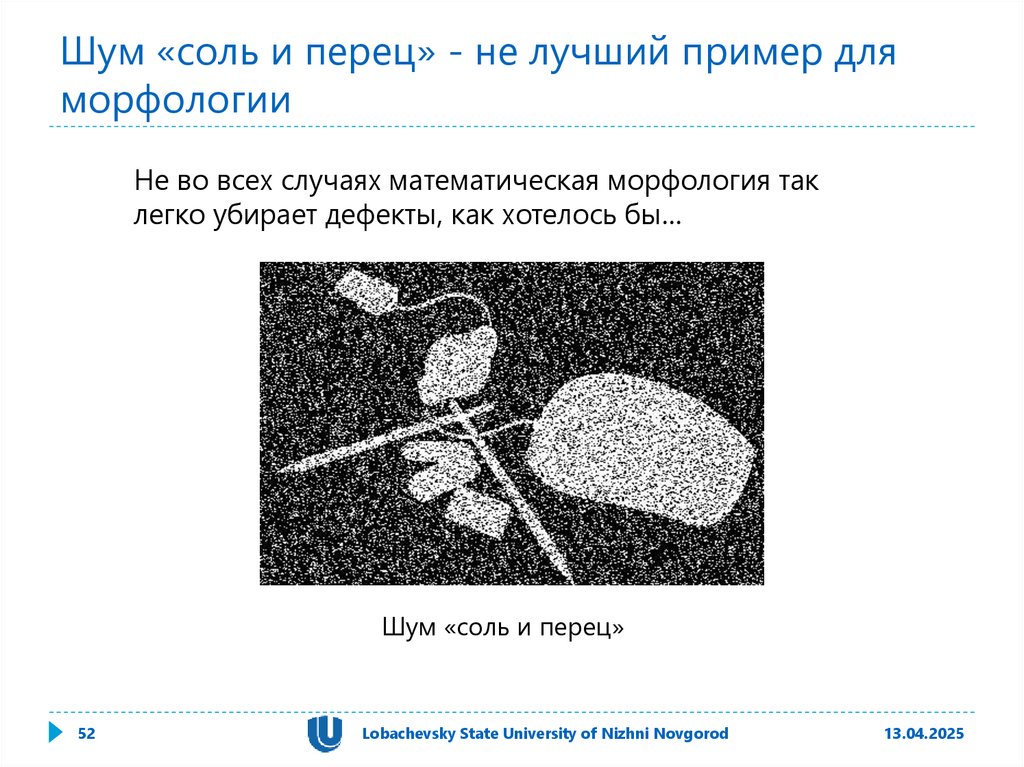 Шум «соль и перец» - не лучший пример для морфологии

Не во всех случаях математическая морфология так легко убирает дефекты, как хотелось бы…

Шум «соль и перец»

52

Lobachevsky State University of Nizhni Novgorod

13.04.2025